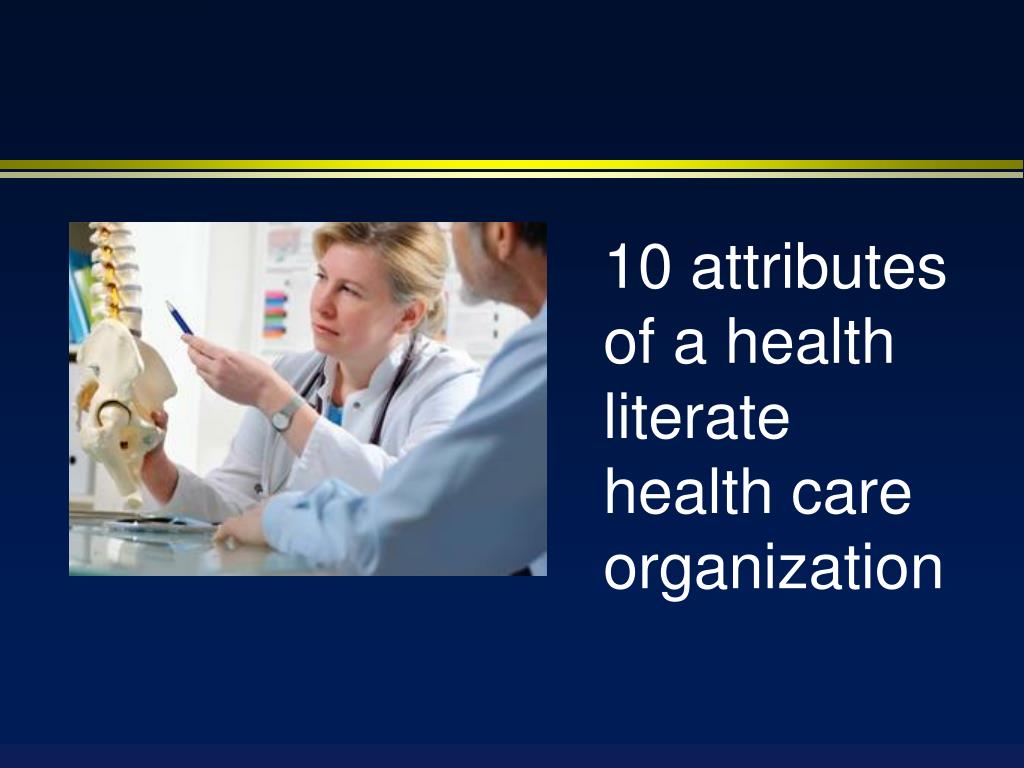 10 attributes of a health literate health care organization